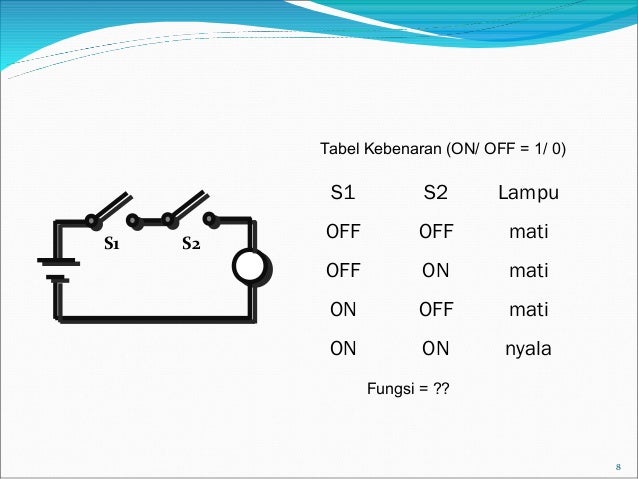 S1

S2

Tabel Kebenaran (ON/ OFF = 1/ 0)

| S1 | S2 | Lampu |
|---|---|---|
| OFF | OFF | mati |
| OFF | ON | mati |
| ON | OFF | mati |
| ON | ON | nyala |

Fungsi = ??

8